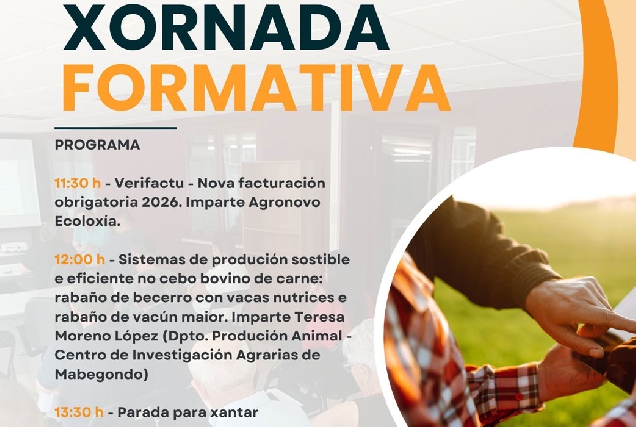 XORNADA
FORMATIVA

PROGRAMA

11:30 h - Verifactu - Nova facturación obrigatoria 2026. Imparte Agronovo Ecoloxía.

12:00 h - Sistemas de produción sostible e eficiente no cebo bovino de carne: rabaño de becerro con vacas nutrices e rabaño de vacún maior. Imparte Teresa Moreno López (Dpto. Produción Animal - Centro de Investigación Agrarias de Mabegondo)

13:30 h - Parada para xantar